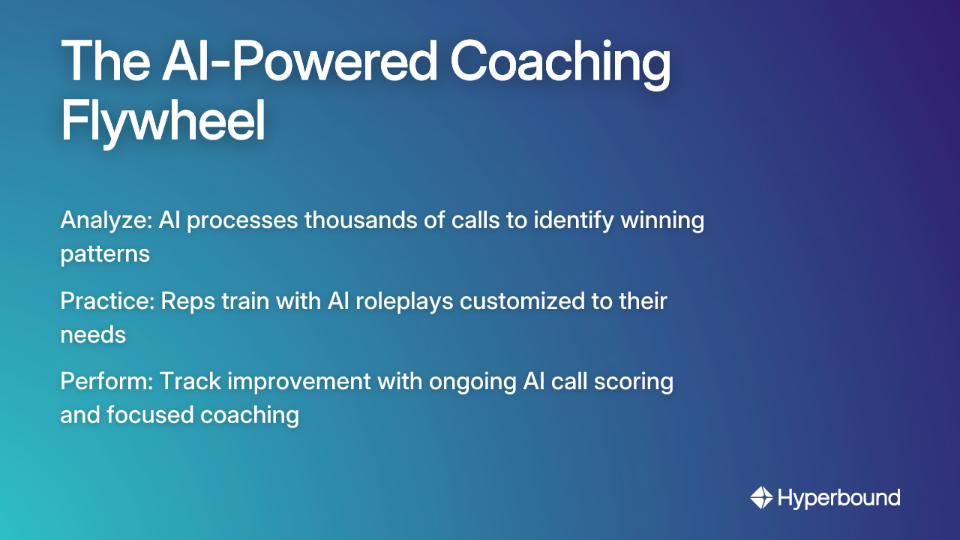 The AI-Powered Coaching Flywheel

Analyze: AI processes thousands of calls to identify winning patterns

Practice: Reps train with AI roleplays customized to their needs

Perform: Track improvement with ongoing AI call scoring and focused coaching

Hyperbound